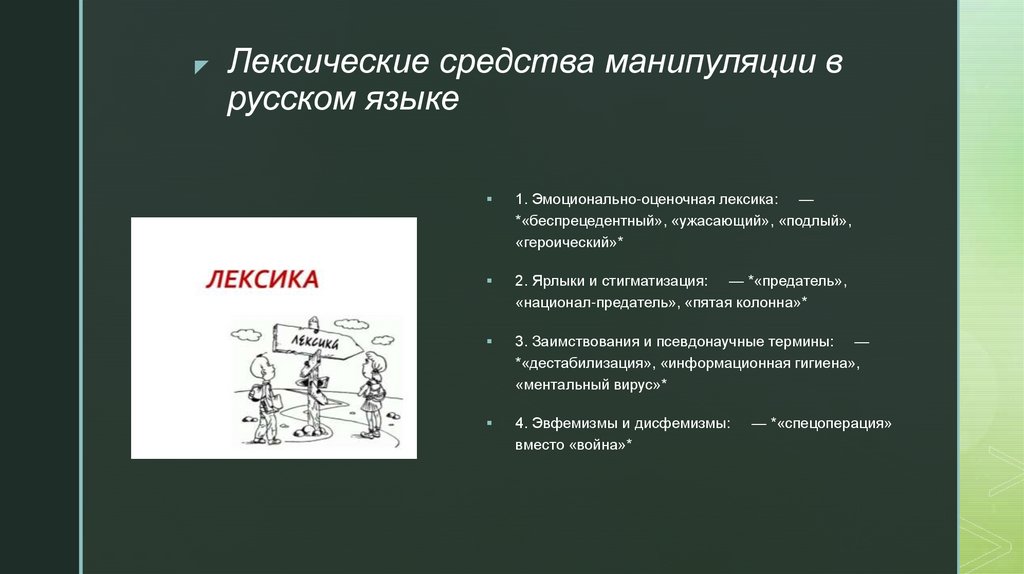 Лексические средства манипуляции в русском языке

ЛЕКСИКА

ЛЕКСИКА

1. Эмоционально-оценочная лексика: — *«беспрецедентный», «ужасающий», «подлый», «героический»*

2. Ярлыки и стигматизация: — *«предатель», «национал-предатель», «пятая колонна»*

3. Заимствования и псевдонаучные термины: — *«дестабилизация», «информационная гигиена», «ментальный вирус»*

4. Эвфемизмы и дисфемизмы: — *«спецоперация» вместо «война»*